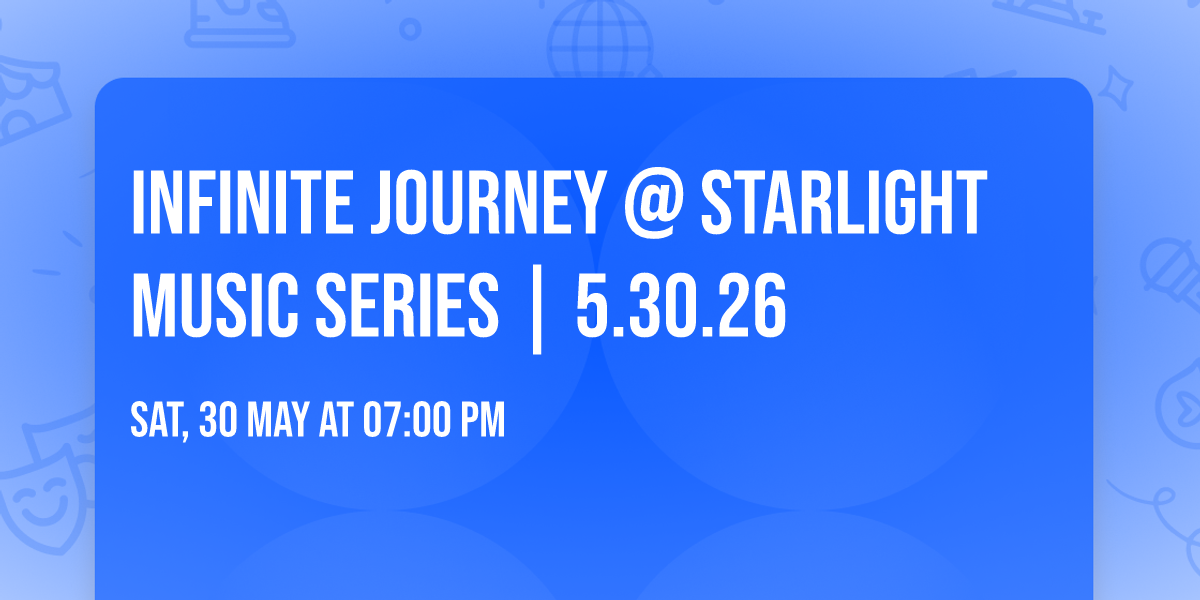 INFINITE JOURNEY @ STARLIGHT MUSIC SERIES | 5.30.26

SAT, 30 MAY AT 07:00 PM